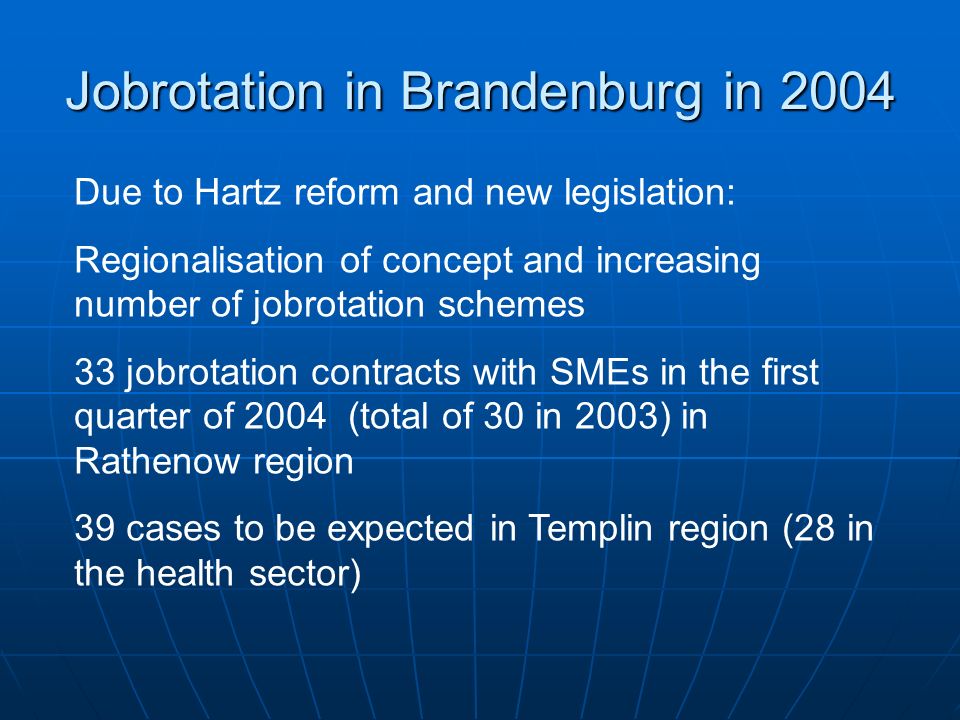 Jobrotation in Brandenburg in 2004

Due to Hartz reform and new legislation:

Regionalisation of concept and increasing number of jobrotation schemes

33 jobrotation contracts with SMEs in the first quarter of 2004 (total of 30 in 2003) in Rathenow region

39 cases to be expected in Templin region (28 in the health sector)